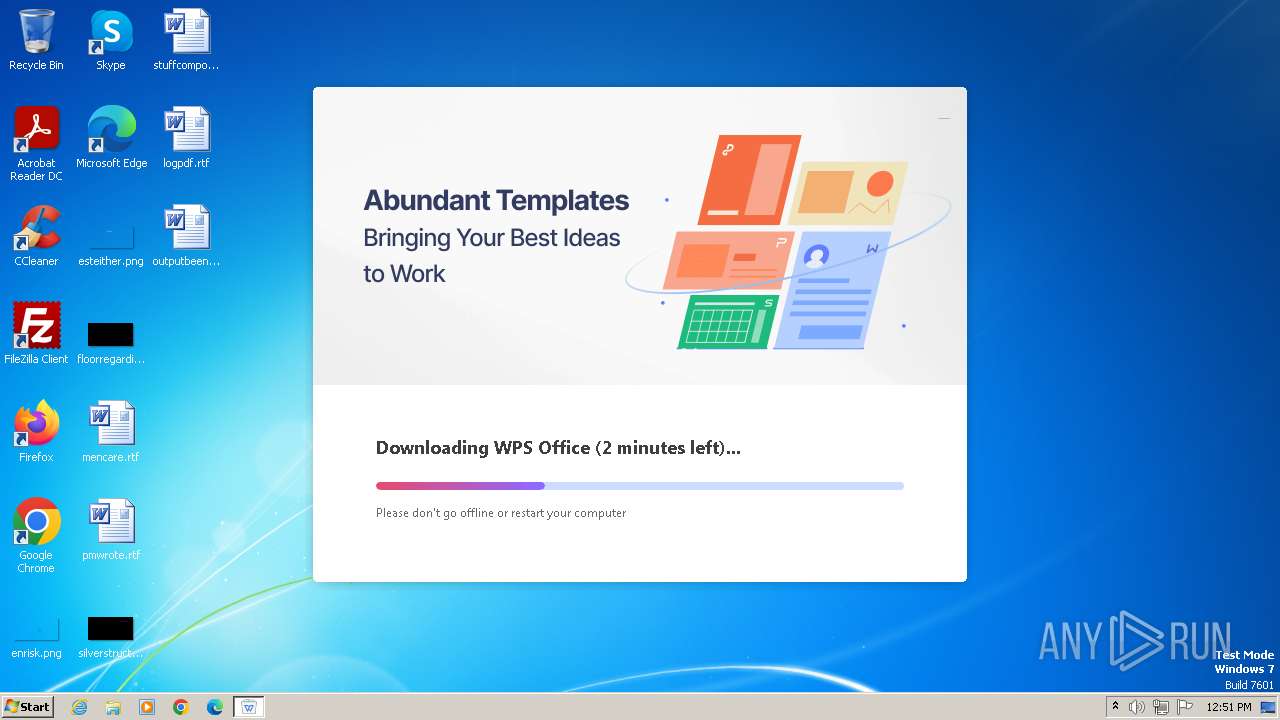 Recycle Bin
Skype
stuffcompo...
Acrobat Reader DC
Microsoft Edge
logpdf.rtf
CCleaner
esteither.png
outputbeen...
FileZilla Client
floorregardi...
Firefox
mencare.rtf
Google Chrome
pmwrote.rtf
enrisk.png
silverstruct...

Abundant Templates
Bringing Your Best Ideas to Work

Downloading WPS Office (2 minutes left)...

Please don't go offline or restart your computer

ANY RUN
Test Mode
Windows 7
Build 7601

Start
12:51 PM